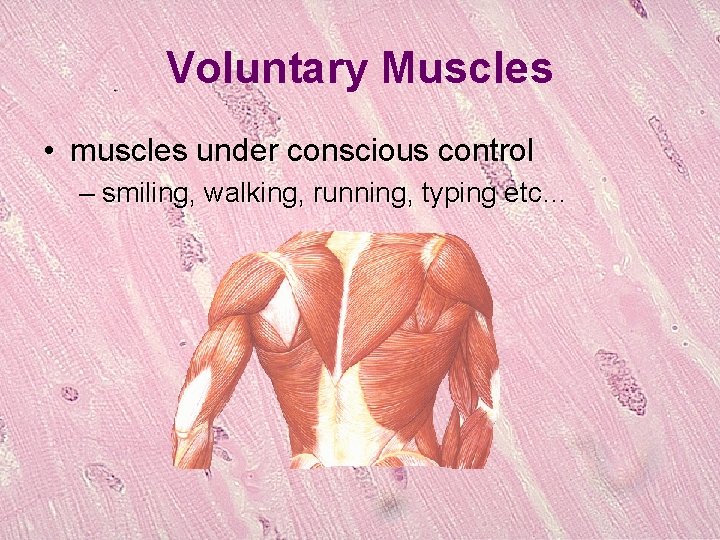 Voluntary Muscles

• muscles under conscious control
– smiling, walking, running, typing etc…